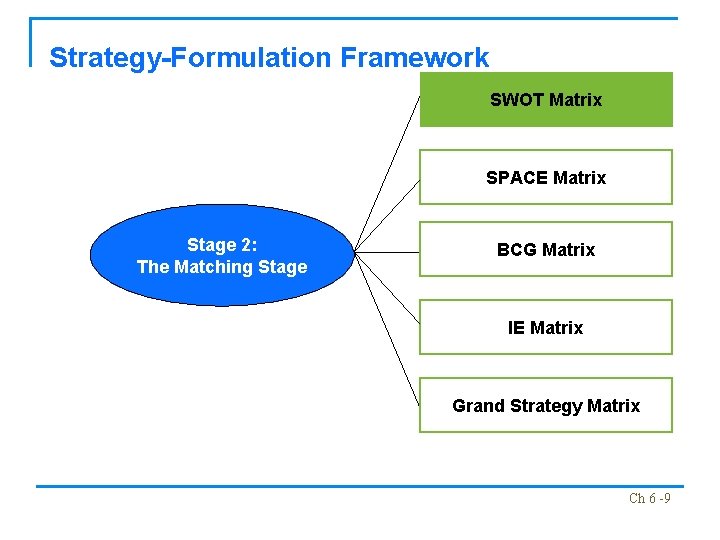 Strategy-Formulation Framework

Stage 2:
The Matching Stage

SWOT Matrix

SPACE Matrix

BCG Matrix

IE Matrix

Grand Strategy Matrix

Ch 6 -9